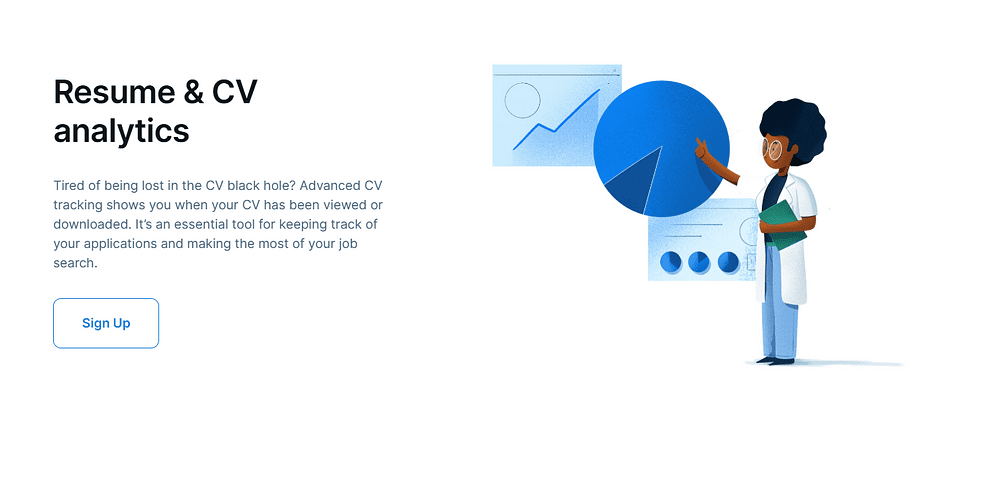 Resume & CV analytics

Tired of being lost in the CV black hole? Advanced CV tracking shows you when your CV has been viewed or downloaded. It's an essential tool for keeping track of your applications and making the most of your job search.

Sign Up